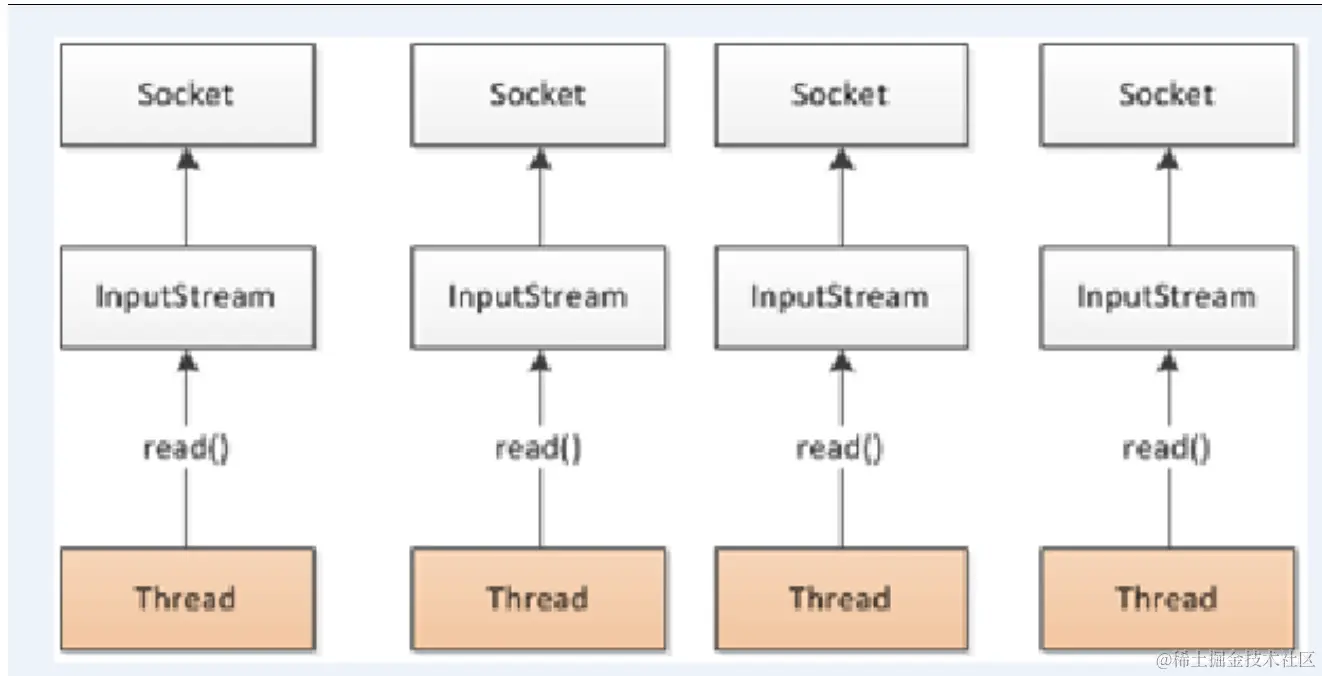 Socket

InputStream

read()

Thread

Socket

InputStream

read()

Thread

Socket

InputStream

read()

Thread

Socket

InputStream

read()

Thread

@稀土掘金技术社区